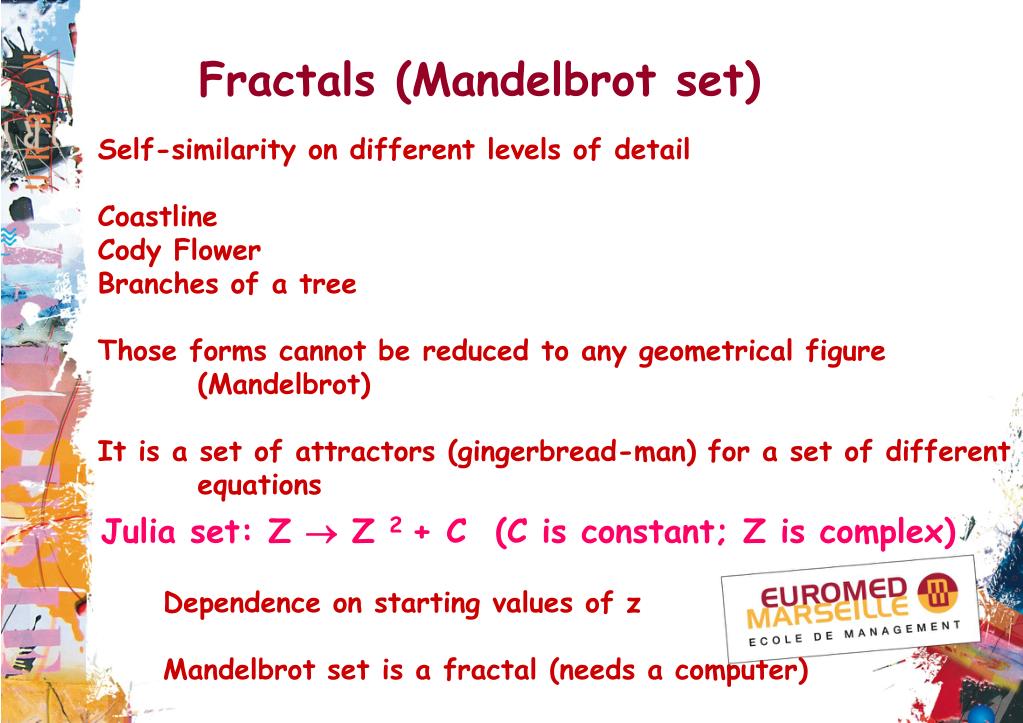 Fractals (Mandelbrot set)

Self-similarity on different levels of detail

Coastline
Cody Flower
Branches of a tree

Those forms cannot be reduced to any geometrical figure (Mandelbrot)

It is a set of attractors (gingerbread-man) for a set of different equations

Julia set: $Z \rightarrow Z^2 + C$ (C is constant; Z is complex)

Dependence on starting values of z

Mandelbrot set is a fractal (needs a computer)

EUROMED MARSEILLE
ECOLE DE MANAGEMENT